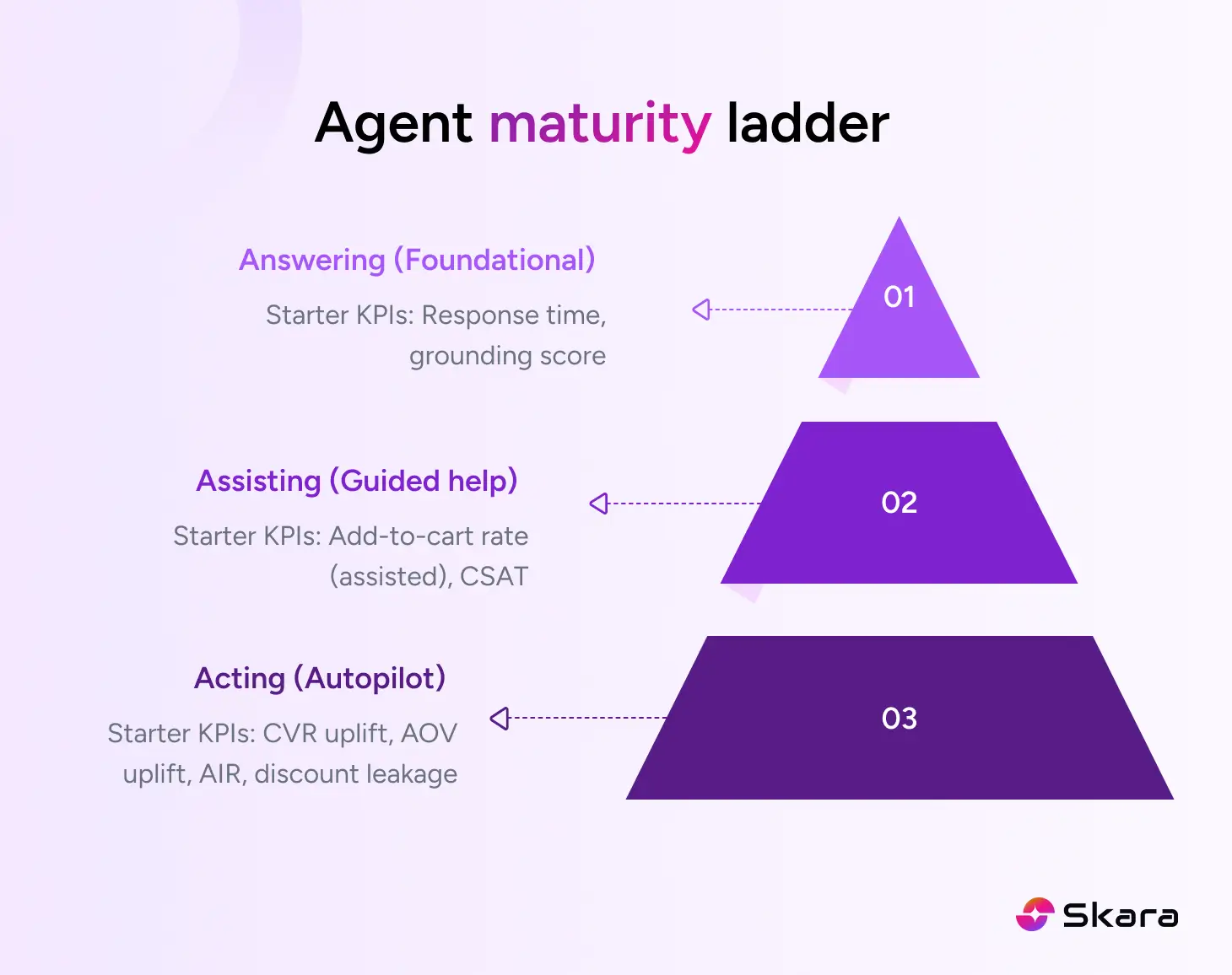 Agent maturity ladder

Answering (Foundational)

Starter KPIs: Response time, grounding score

01

Assisting (Guided help)

Starter KPIs: Add-to-cart rate (assisted), CSAT

02

Acting (Autopilot)

Starter KPIs: CVR uplift, AOV uplift, AIR, discount leakage

03

Skara